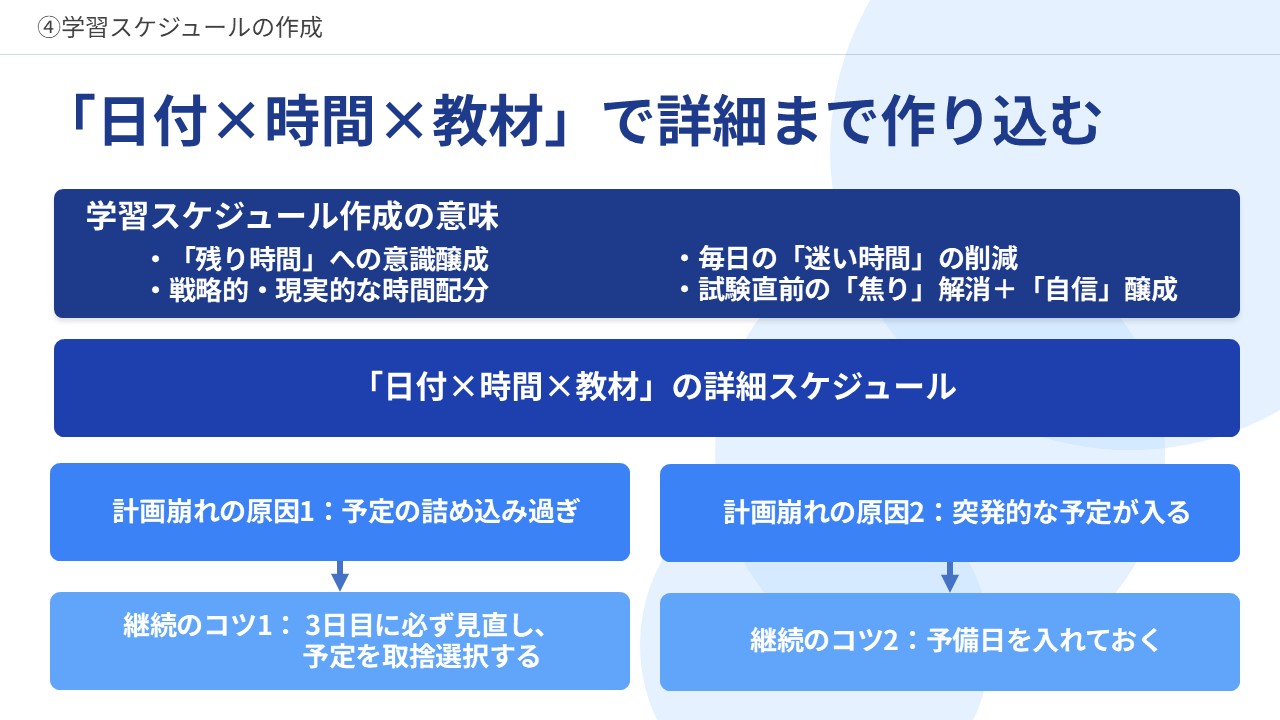 ④学習スケジュールの作成

「日付×時間×教材」で詳細まで作り込む

学習スケジュール作成の意味

・「残り時間」への意識醸成
・戦略的・現実的な時間配分

・毎日の「迷い時間」の削減
・試験直前の「焦り」解消＋「自信」醸成

「日付×時間×教材」の詳細スケジュール

計画崩れの原因1：予定の詰め込み過ぎ

継続のコツ1： 3日目に必ず見直し、予定を取捨選択する

計画崩れの原因2：突発的な予定が入る

継続のコツ2：予備日を入れておく